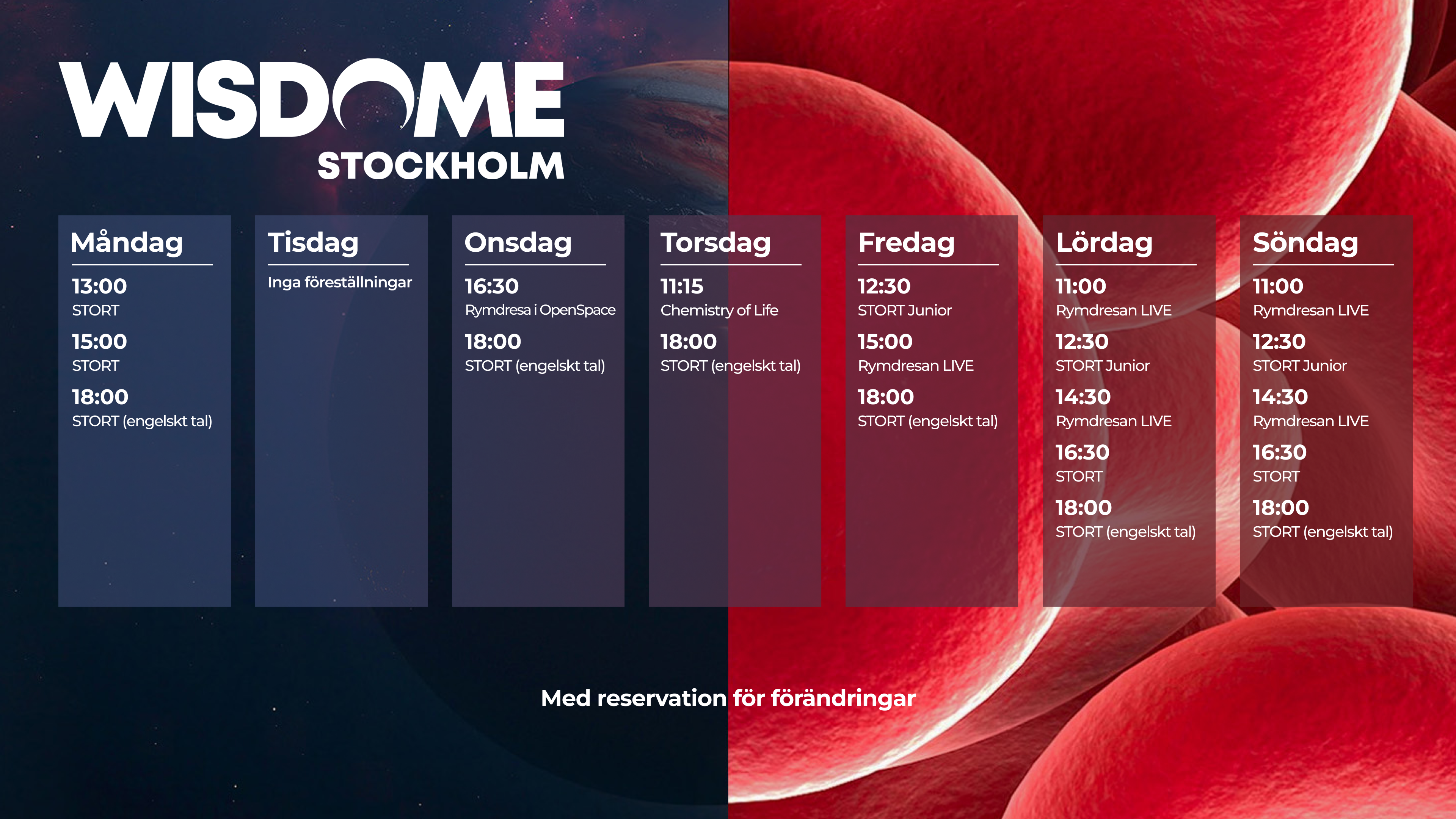 WISDOME
STOCKHOLM

Måndag
13:00
STORT
15:00
STORT
18:00
STORT (engelskt tal)

Tisdag
Inga föreställningar

Onsdag
16:30
Rymdresa i OpenSpace
18:00
STORT (engelskt tal)

Torsdag
11:15
Chemistry of Life
18:00
STORT (engelskt tal)

Fredag
12:30
STORT Junior
15:00
Rymdresan LIVE
18:00
STORT (engelskt tal)

Lördag
11:00
Rymdresan LIVE
12:30
STORT Junior
14:30
Rymdresan LIVE
16:30
STORT
18:00
STORT (engelskt tal)

Söndag
11:00
Rymdresan LIVE
12:30
STORT Junior
14:30
Rymdresan LIVE
16:30
STORT
18:00
STORT (engelskt tal)

Med reservation för förändringar